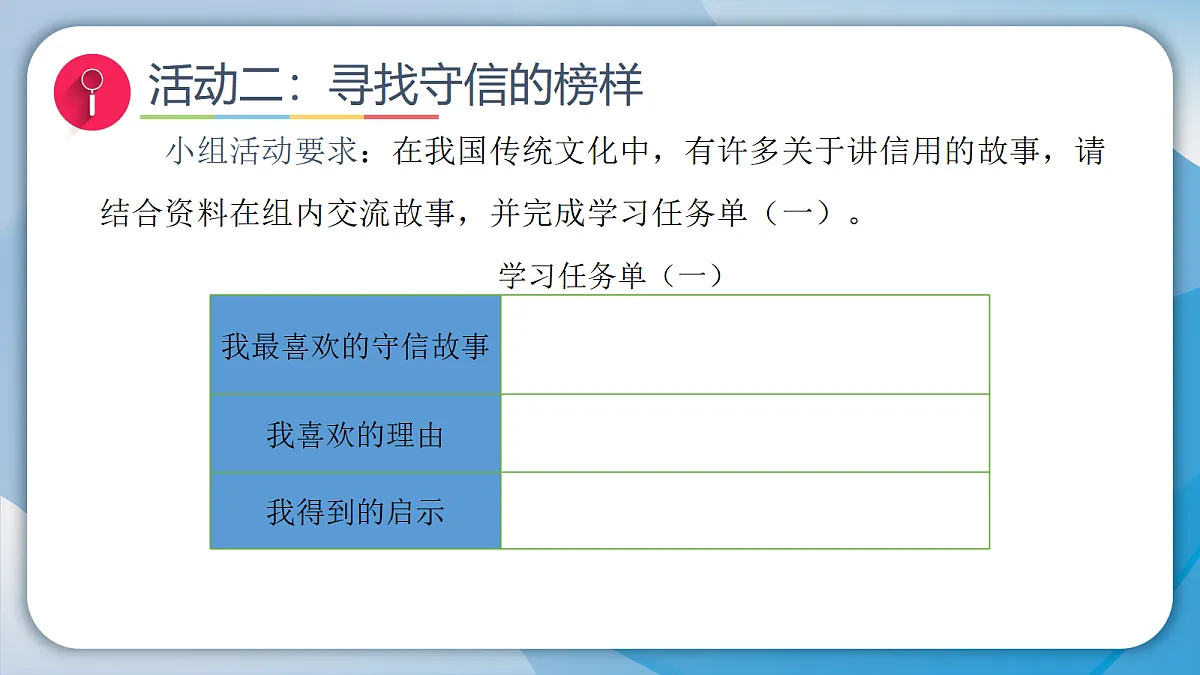 活动二：寻找守信的榜样

小组活动要求：在我国传统文化中，有许多关于讲信用的故事，请结合资料在组内交流故事，并完成学习任务单（一）。

学习任务单（一）

| 我最喜欢的守信故事 |  |
|---|---|
| 我喜欢的理由 |  |
| 我得到的启示 |  |